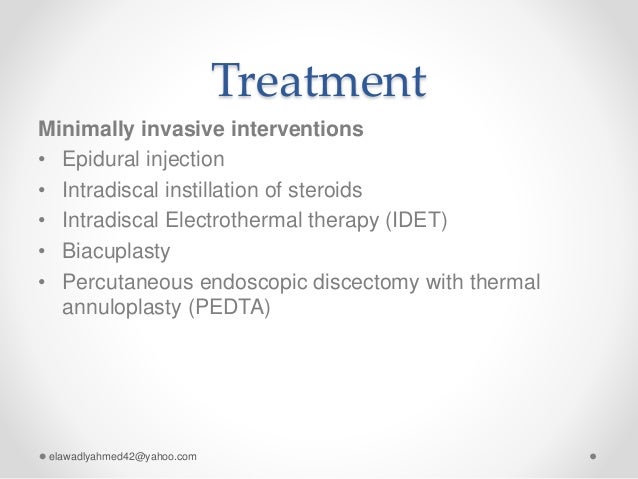 Treatment

Minimally invasive interventions

• Epidural injection
• Intradiscal instillation of steroids
• Intradiscal Electrothermal therapy (IDET)
• Biacuplasty
• Percutaneous endoscopic discectomy with thermal annuloplasty (PEDTA)

elawadlyahmed42@yahoo.com